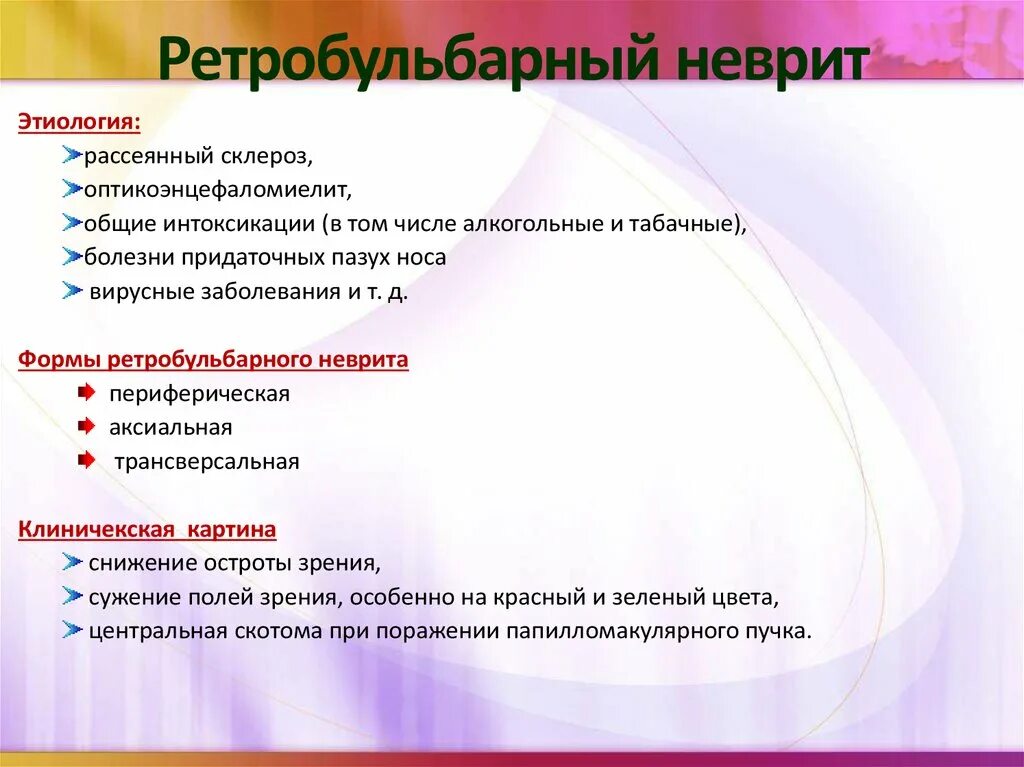 Ретробульбарный неврит

Этиология:

рассеянный склероз,

оптикоэнцефаломиелит,

общие интоксикации (в том числе алкогольные и табачные),

болезни придаточных пазух носа

вирусные заболевания и т. д.

Формы ретробульбарного неврита

периферическая

аксиальная

трансверсальная

Клиническая картина

снижение остроты зрения,

сужение полей зрения, особенно на красный и зеленый цвета,

центральная скотома при поражении папилломакулярного пучка.